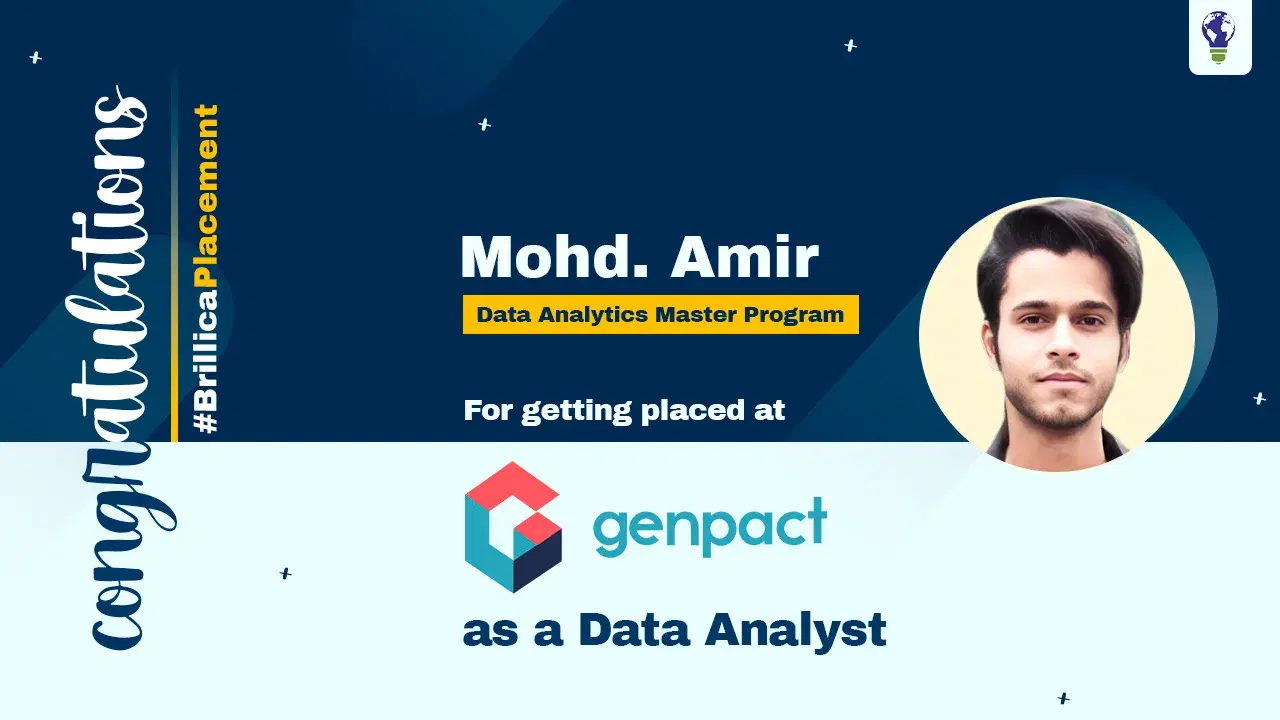 congratulations

#BrillicaPlacement

Mohd. Amir

Data Analytics Master Program

For getting placed at

genpact

as a Data Analyst